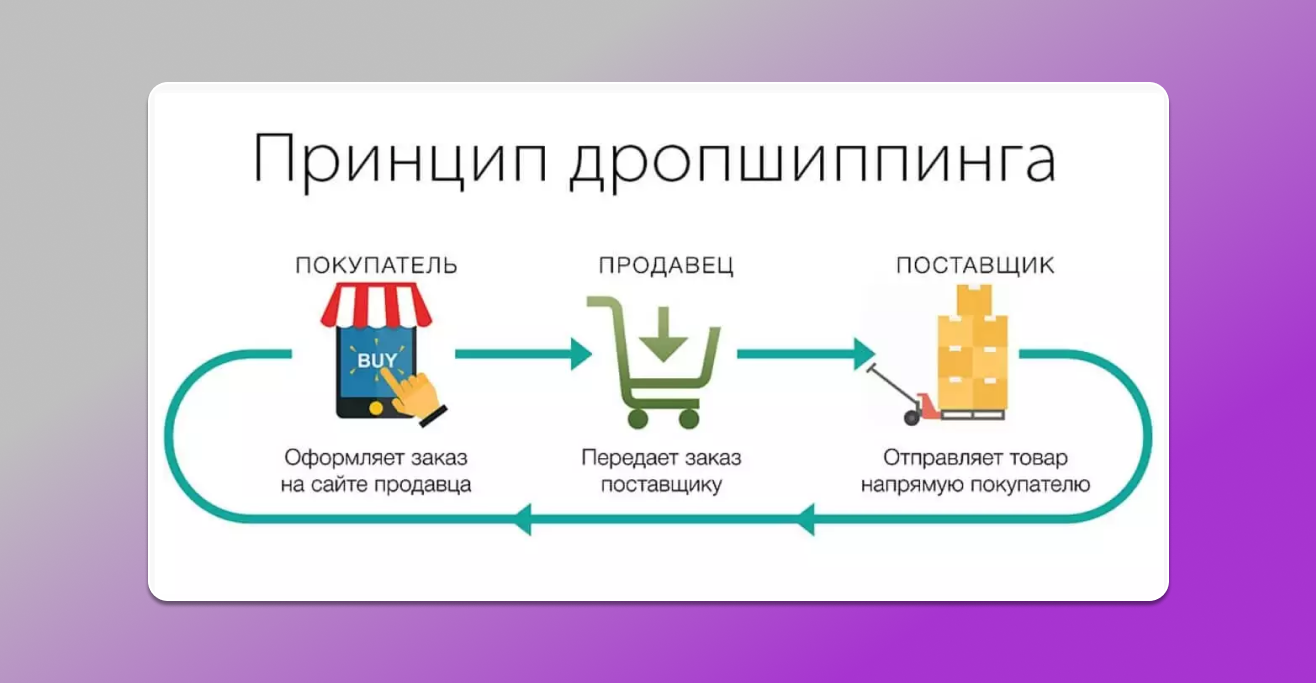 Принцип дропшиппинга

ПОКУПАТЕЛЬ

BUY

Оформляет заказ на сайте продавца

ПРОДАВЕЦ

Передает заказ поставщику

ПОСТАВЩИК

Отправляет товар напрямую покупателю